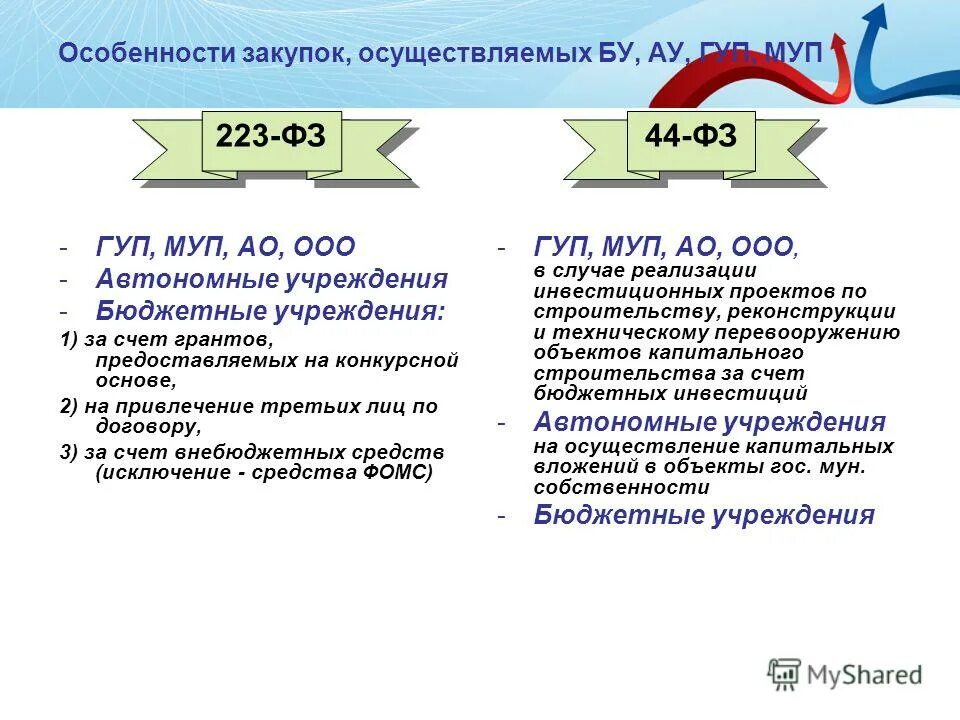 Особенности закупок, осуществляемых БУ, АУ, ГУП, МУП

223-ФЗ

- ГУП, МУП, АО, ООО
- Автономные учреждения
- Бюджетные учреждения:

1) за счет грантов, предоставляемых на конкурсной основе,

2) на привлечение третьих лиц по договору,

3) за счет внебюджетных средств (исключение - средства ФОМС)

44-ФЗ

- ГУП, МУП, АО, ООО, в случае реализации инвестиционных проектов по строительству, реконструкции и техническому перевооружению объектов капитального строительства за счет бюджетных инвестиций
- Автономные учреждения на осуществление капитальных вложений в объекты гос. мун. собственности
- Бюджетные учреждения

MyShared